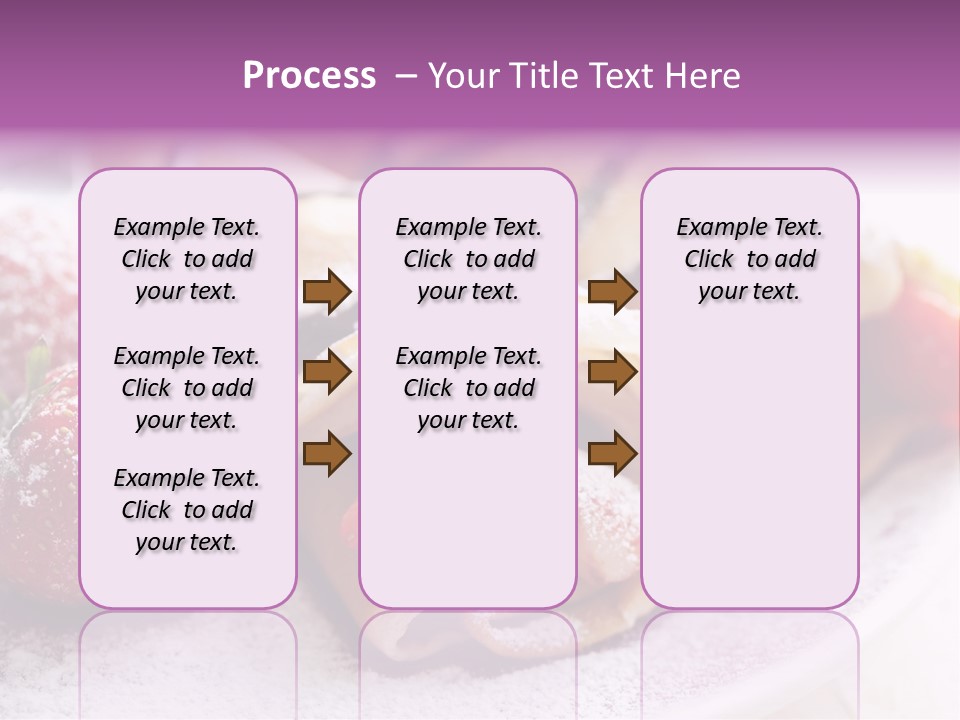 Process – Your Title Text Here

Example Text. Click to add your text.

Example Text. Click to add your text.

Example Text. Click to add your text.

Example Text. Click to add your text.

Example Text. Click to add your text.

Example Text. Click to add your text.